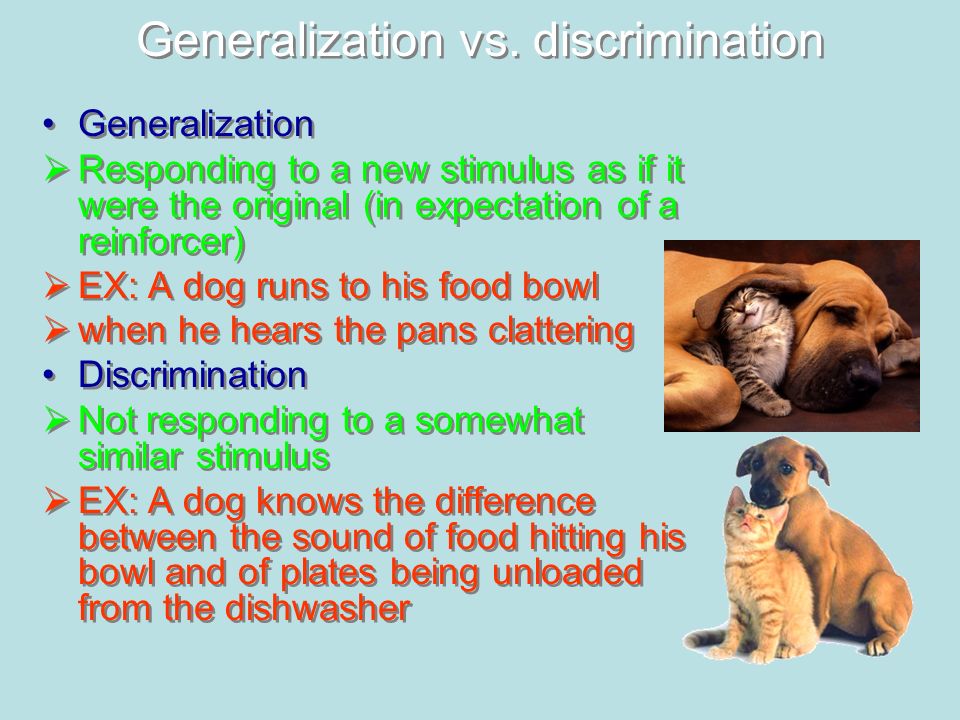 Generalization vs. discrimination

• Generalization
➢ Responding to a new stimulus as if it were the original (in expectation of a reinforcer)
➢ EX: A dog runs to his food bowl
➢ when he hears the pans clattering
• Discrimination
➢ Not responding to a somewhat similar stimulus
➢ EX: A dog knows the difference between the sound of food hitting his bowl and of plates being unloaded from the dishwasher